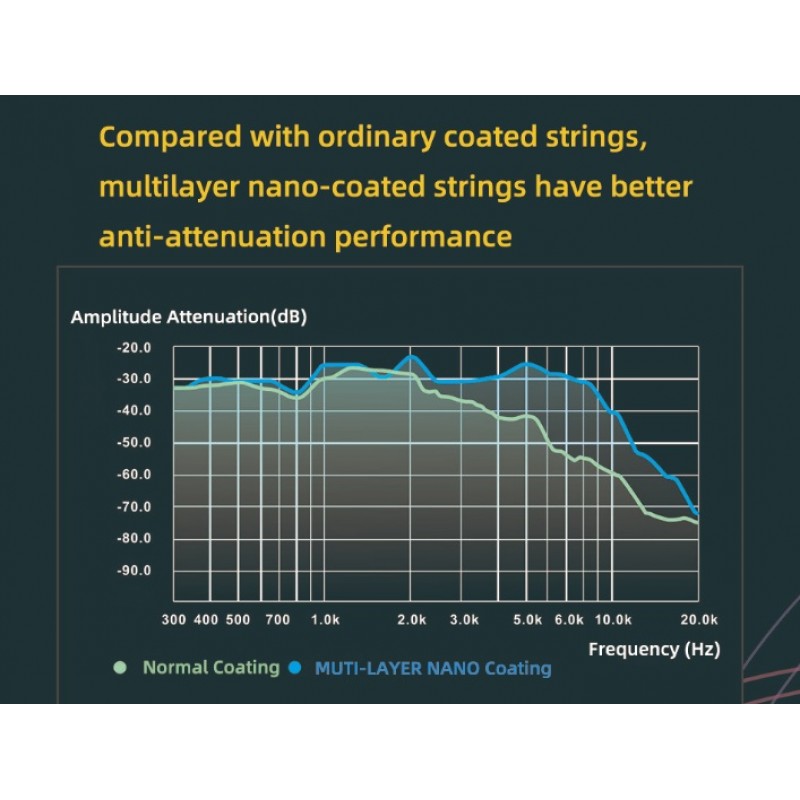 Compared with ordinary coated strings, multilayer nano-coated strings have better anti-attenuation performance

Amplitude Attenuation(dB)

-20.0
-30.0
-40.0
-50.0
-60.0
-70.0
-80.0
-90.0

300 400 500 700 1.0k 2.0k 3.0k 5.0k 6.0k 10.0k 20.0k

Frequency (Hz)

Normal Coating MUTI-LAYER NANO Coating